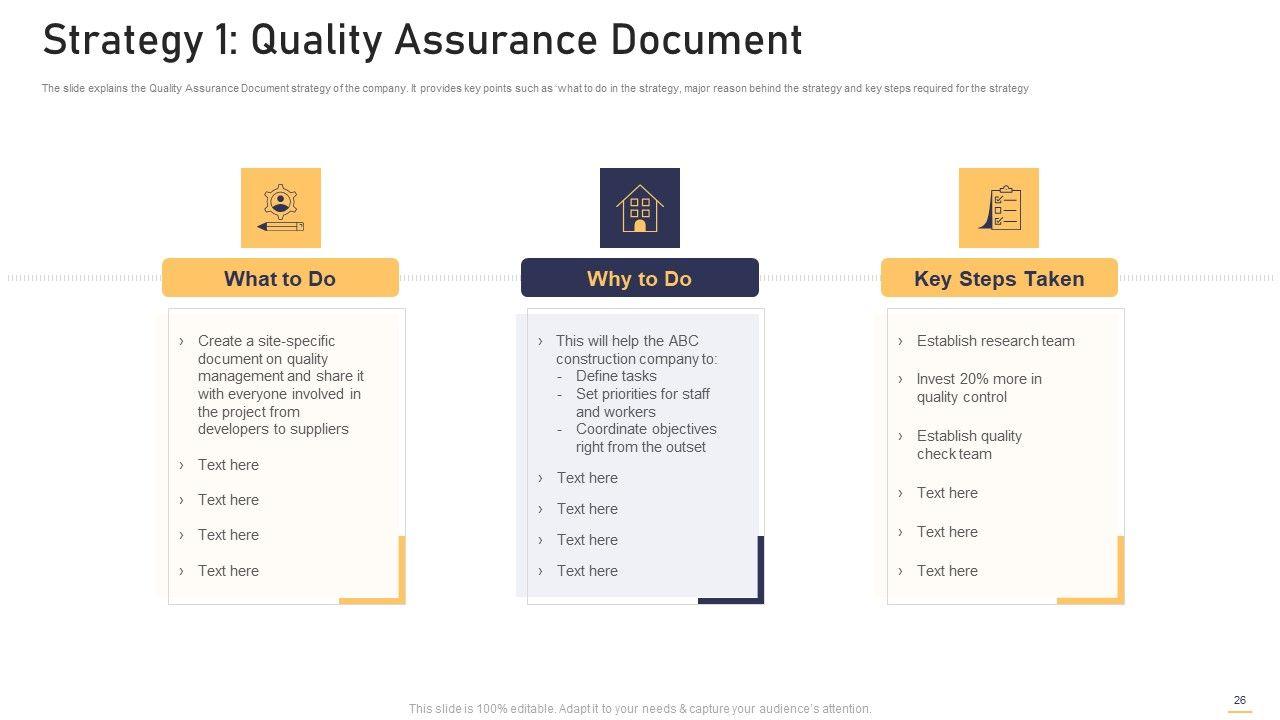 Strategy 1: Quality Assurance Document

The slide explains the Quality Assurance Document strategy of the company. It provides key points such as 'what to do in the strategy, major reason behind the strategy and key steps required for the strategy

What to Do

› Create a site-specific document on quality management and share it with everyone involved in the project from developers to suppliers

› Text here

› Text here

› Text here

› Text here

Why to Do

› This will help the ABC construction company to:
- Define tasks
- Set priorities for staff and workers
- Coordinate objectives right from the outset

› Text here

› Text here

› Text here

› Text here

Key Steps Taken

› Establish research team

› Invest 20% more in quality control

› Establish quality check team

› Text here

› Text here

› Text here

This slide is 100% editable. Adapt it to your needs & capture your audience's attention.

26